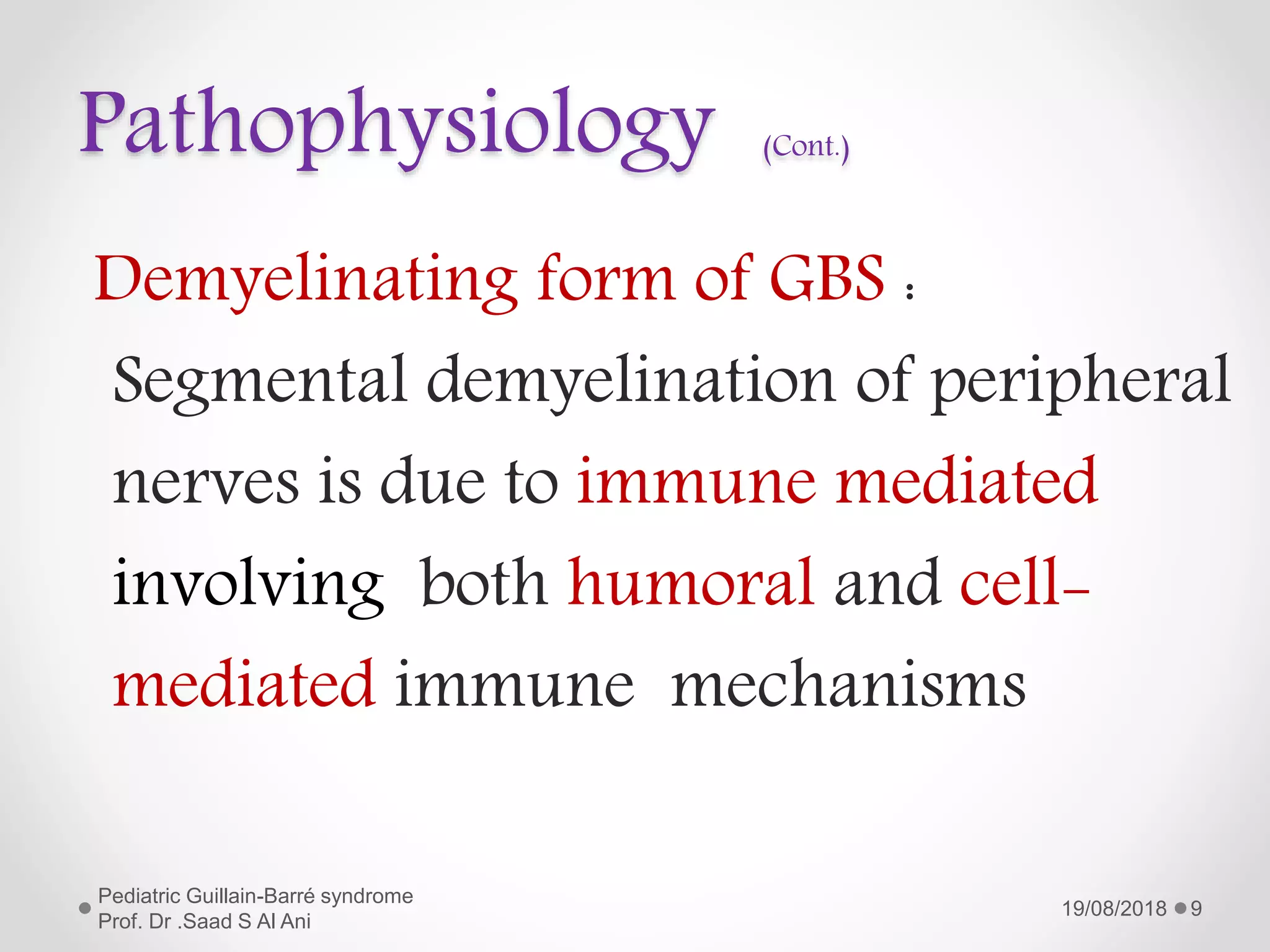 Pathophysiology (Cont.)

Demyelinating form of GBS :

Segmental demyelination of peripheral nerves is due to immune mediated involving both humoral and cell-mediated immune mechanisms

Pediatric Guillain-Barré syndrome
Prof. Dr .Saad S Al Ani

19/08/2018 9